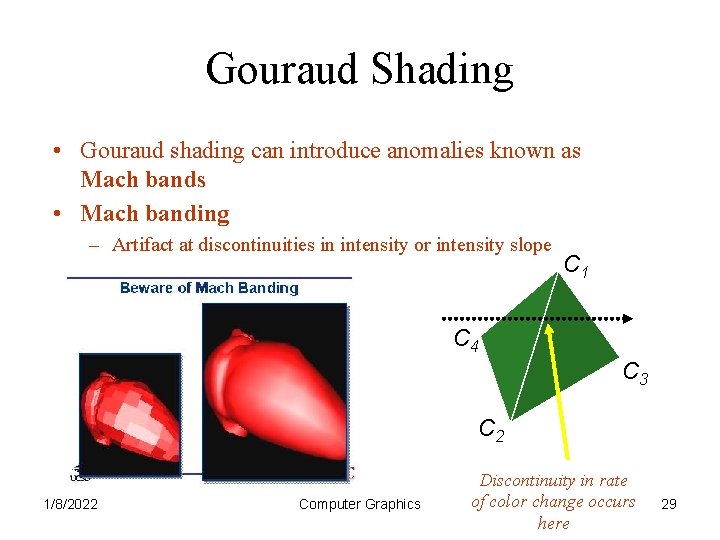 Gouraud Shading

• Gouraud shading can introduce anomalies known as **Mach bands**

• **Mach banding**

– Artifact at discontinuities in intensity or intensity slope

Beware of Mach Banding

$C_1$

$C_4$

$C_3$

$C_2$

Discontinuity in rate of color change occurs here

1/8/2022

Computer Graphics

29